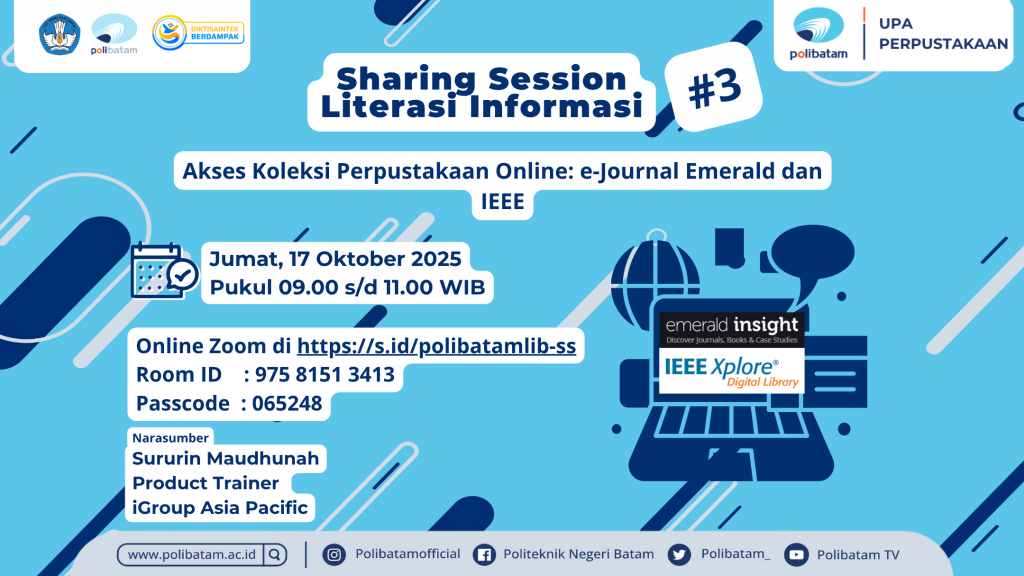 polibatam

DIKTISAINTEK BERDAMPAK

polibatam

UPA PERPUSTAKAAN

Sharing Session Literasi Informasi

#3

Akses Koleksi Perpustakaan Online: e-Journal Emerald dan IEEE

Jumat, 17 Oktober 2025
Pukul 09.00 s/d 11.00 WIB

Online Zoom di https://s.id/polibatamlib-ss
Room ID : 975 8151 3413
Passcode : 065248

Narasumber
Sururin Maudhunah
Product Trainer
iGroup Asia Pacific

emerald insight
Discover Journals, Books & Case Studies

IEEE Xplore®
Digital Library

www.polibatam.ac.id

Polibatamofficial

Politeknik Negeri Batam

Polibatam_

Polibatam TV